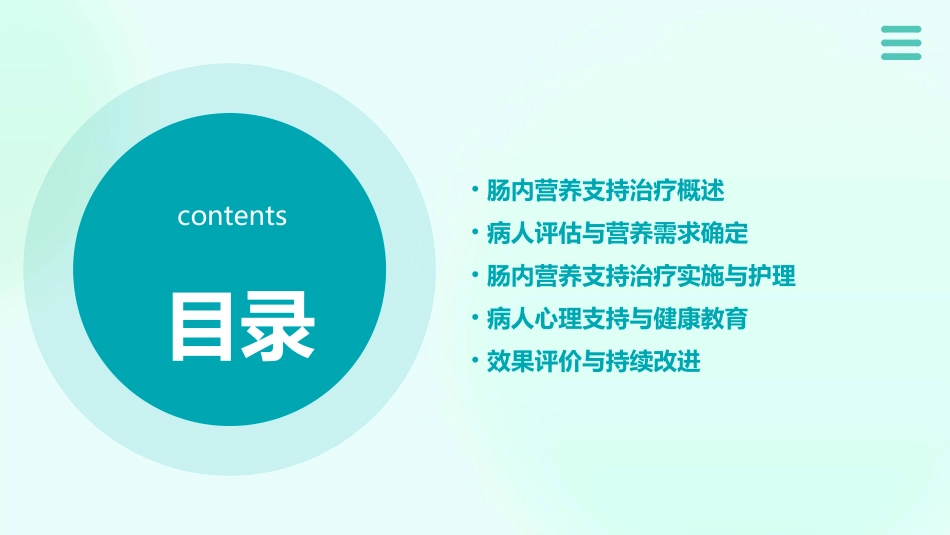 contents

目录

• 肠内营养支持治疗概述
• 病人评估与营养需求确定
• 肠内营养支持治疗实施与护理
• 病人心理支持与健康教育
• 效果评价与持续改进